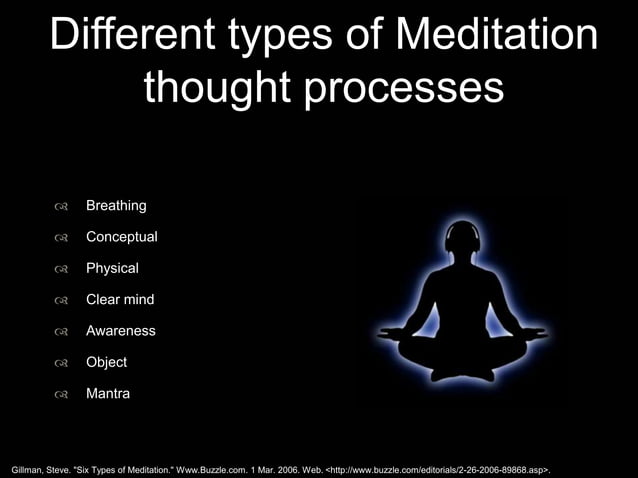 Different types of Meditation thought processes

Breathing
Conceptual
Physical
Clear mind
Awareness
Object
Mantra

Gillman, Steve. "Six Types of Meditation." Www.Buzzle.com. 1 Mar. 2006. Web. <http://www.buzzle.com/editorials/2-26-2006-89868.asp>.